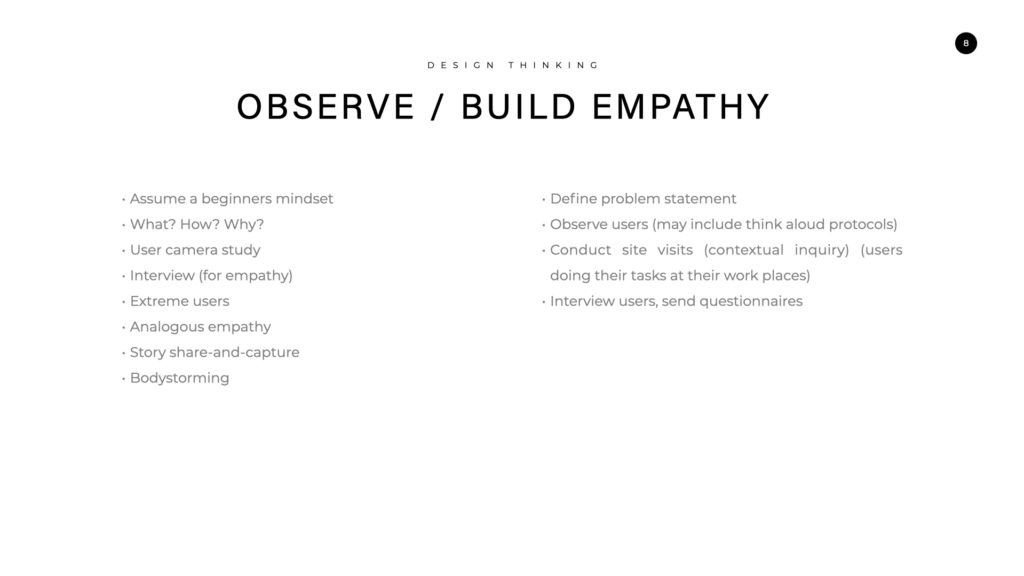 8

DESIGN THINKING

OBSERVE / BUILD EMPATHY

• Assume a beginners mindset
• What? How? Why?
• User camera study
• Interview (for empathy)
• Extreme users
• Analogous empathy
• Story share-and-capture
• Bodystorming

• Define problem statement
• Observe users (may include think aloud protocols)
• Conduct site visits (contextual inquiry) (users doing their tasks at their work places)
• Interview users, send questionnaires